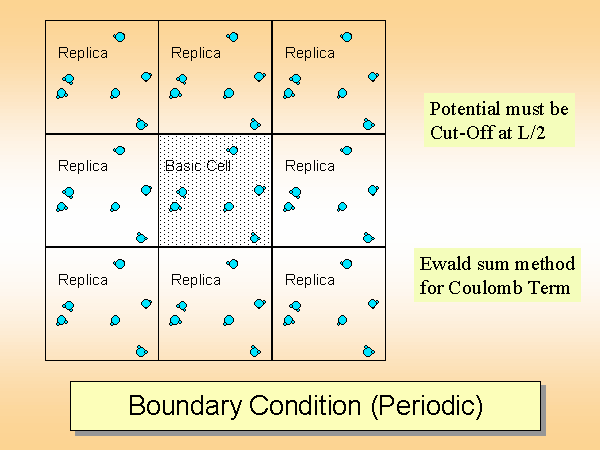 Replica

Replica

Replica

Replica

Basic Cell

Replica

Replica

Replica

Replica

Potential must be Cut-Off at L/2

Ewald sum method for Coulomb Term

Boundary Condition (Periodic)